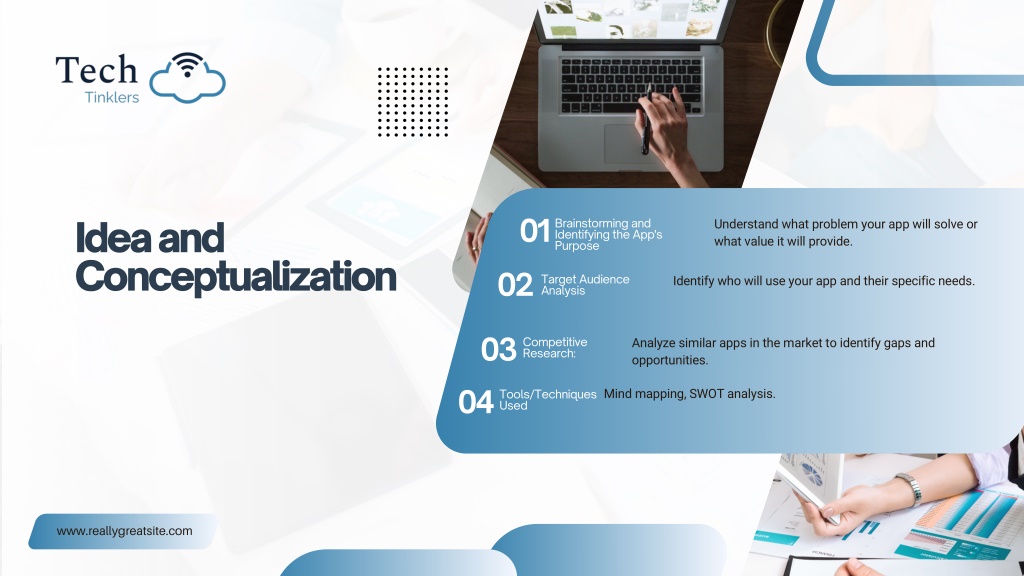 Tech
Tinklers

Idea and Conceptualization

01 Brainstorming and Identifying the App's Purpose
Understand what problem your app will solve or what value it will provide.

02 Target Audience Analysis
Identify who will use your app and their specific needs.

03 Competitive Research:
Analyze similar apps in the market to identify gaps and opportunities.

04 Tools/Techniques Used
Mind mapping, SWOT analysis.

www.reallygreatsite.com